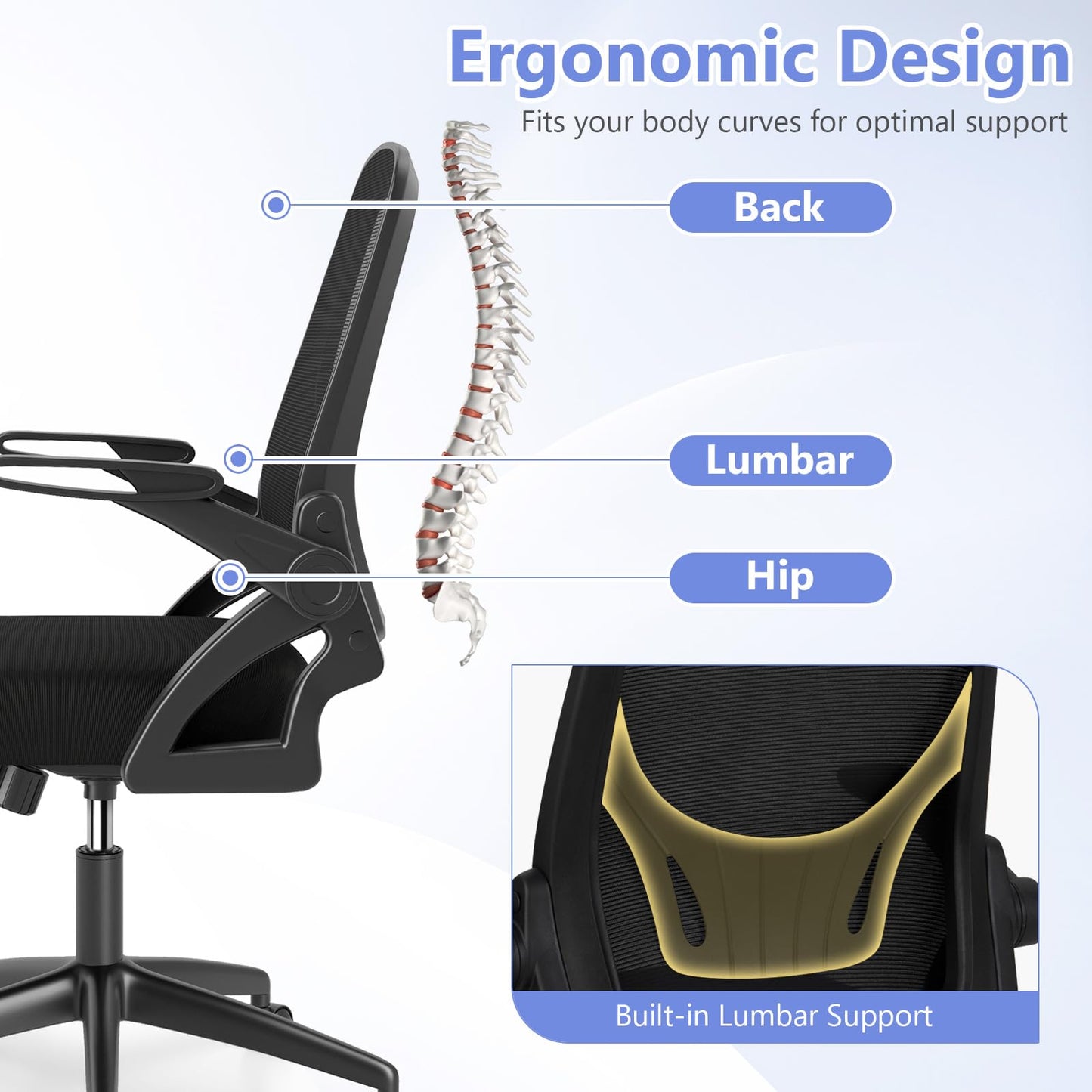 Ergonomic Design

Fits your body curves for optimal support

Back

Lumbar

Hip

Built-in Lumbar Support